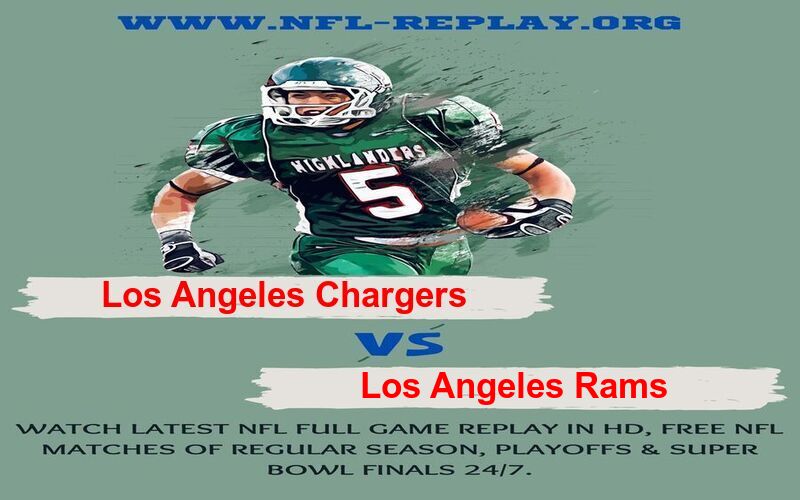 WWW.NFL-REPLAY.ORG

HIGHLANDERS
5

Los Angeles Chargers

VS

Los Angeles Rams

WATCH LATEST NFL FULL GAME REPLAY IN HD, FREE NFL MATCHES OF REGULAR SEASON, PLAYOFFS & SUPER BOWL FINALS 24/7.